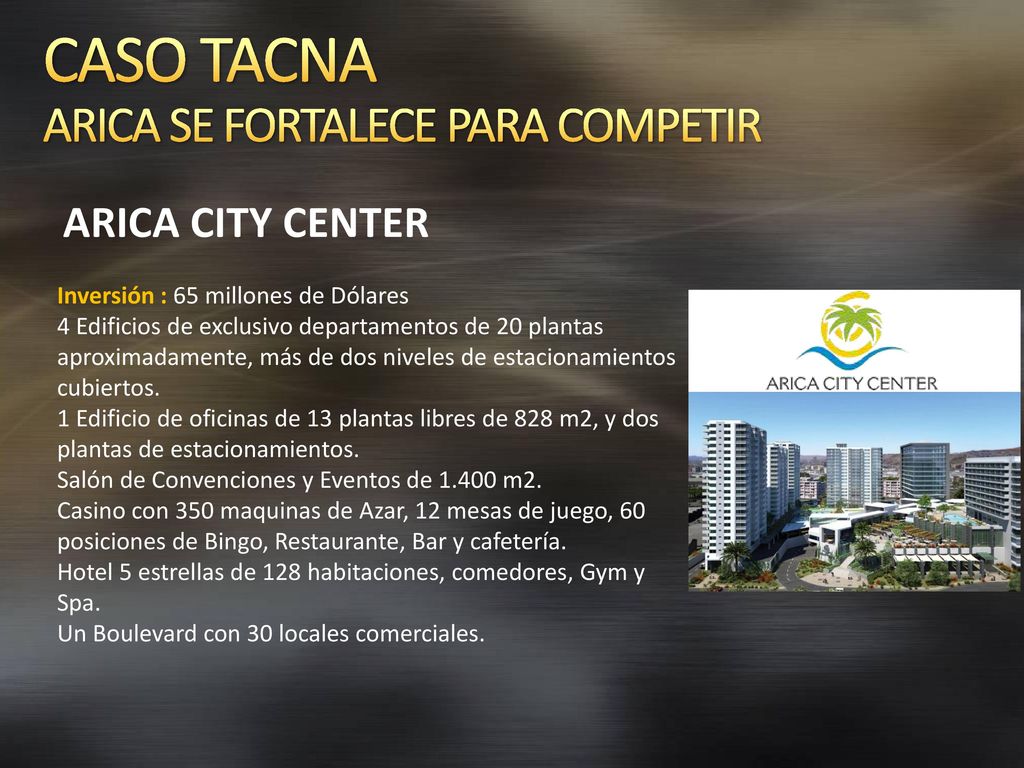 CASO TACNA
ARICA SE FORTALECE PARA COMPETIR

ARICA CITY CENTER

Inversión : 65 millones de Dólares
4 Edificios de exclusivo departamentos de 20 plantas aproximadamente, más de dos niveles de estacionamientos cubiertos.
1 Edificio de oficinas de 13 plantas libres de 828 m2, y dos plantas de estacionamientos.
Salón de Convenciones y Eventos de 1.400 m2.
Casino con 350 maquinas de Azar, 12 mesas de juego, 60 posiciones de Bingo, Restaurante, Bar y cafetería.
Hotel 5 estrellas de 128 habitaciones, comedores, Gym y Spa.
Un Boulevard con 30 locales comerciales.

ARICA CITY CENTER